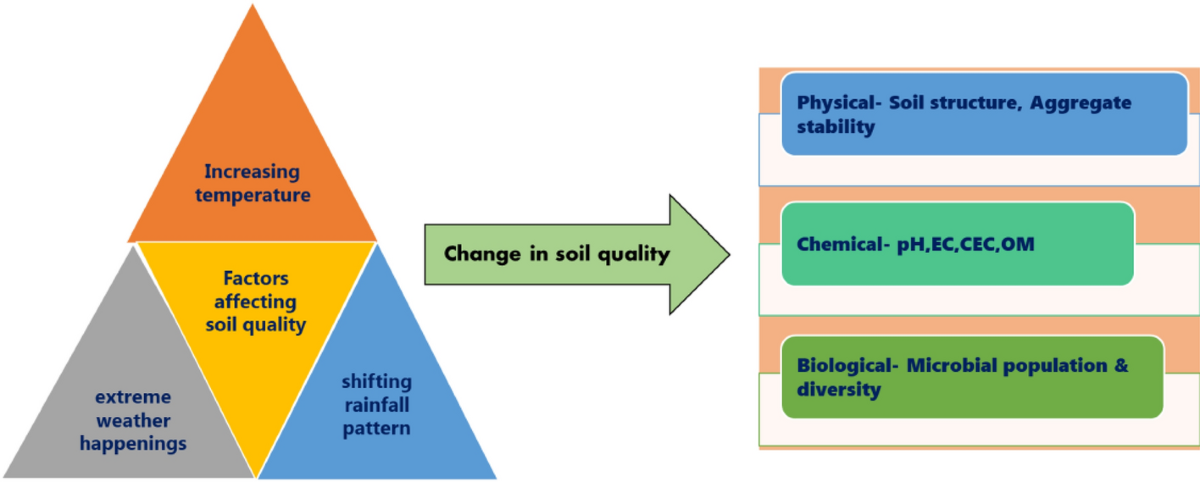 Increasing temperature

Factors affecting soil quality

extreme weather happenings

shifting rainfall pattern

Change in soil quality

Physical- Soil structure, Aggregate stability

Chemical- pH,EC,CEC,OM

Biological- Microbial population & diversity